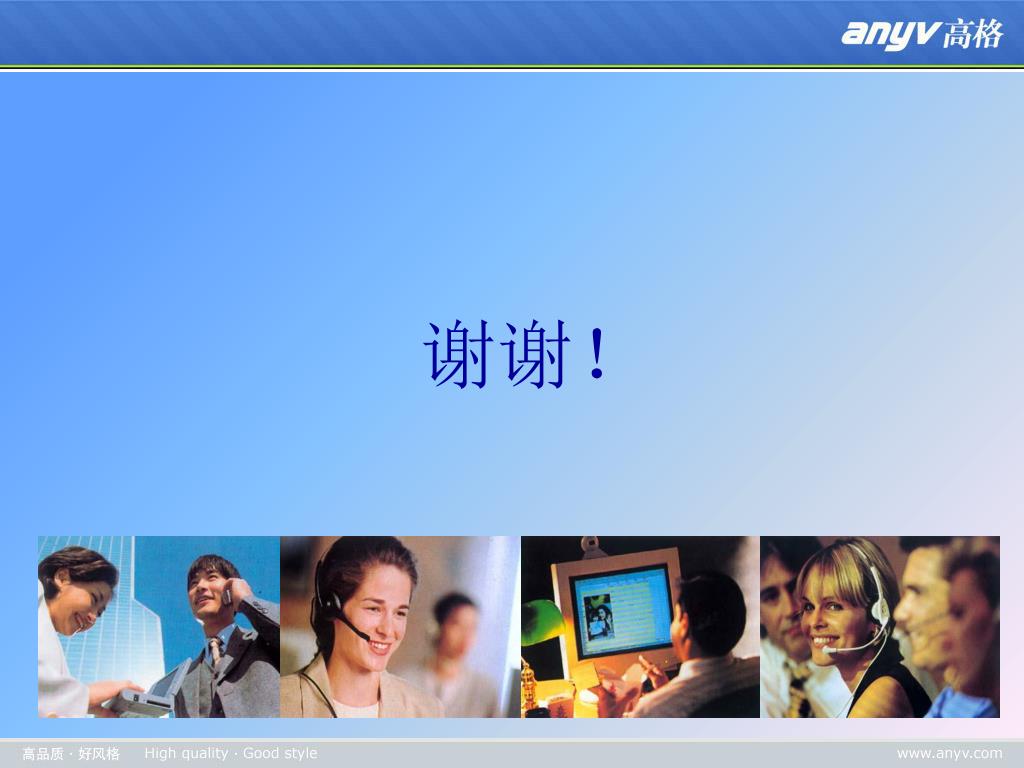 anyv高格

谢谢！

高品质 · 好风格 High quality · Good style

www.anyv.com